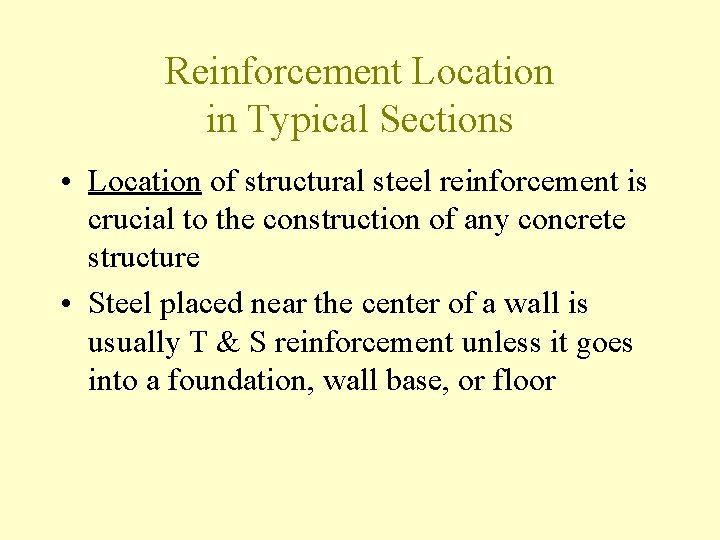 Reinforcement Location in Typical Sections

• Location of structural steel reinforcement is crucial to the construction of any concrete structure

• Steel placed near the center of a wall is usually T & S reinforcement unless it goes into a foundation, wall base, or floor